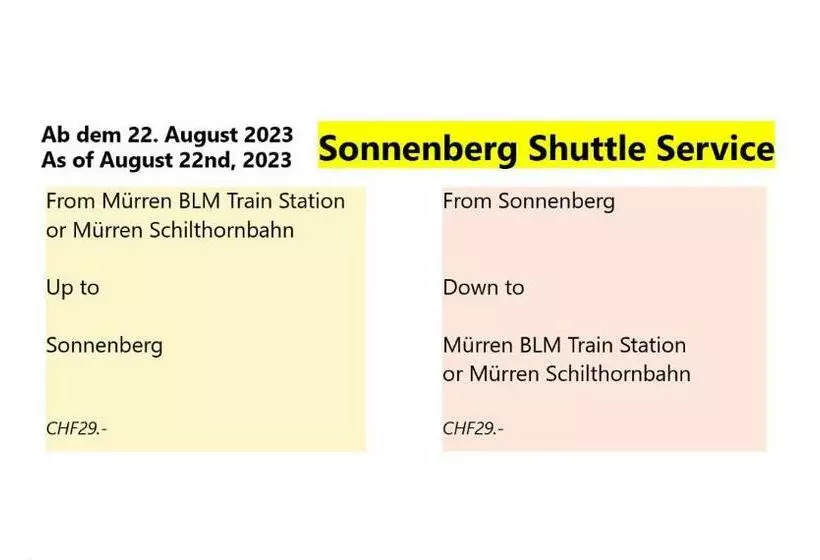 Ab dem 22. August 2023
As of August 22nd, 2023

Sonnenberg Shuttle Service

From Mürren BLM Train Station or Mürren Schilthornbahn

Up to

Sonnenberg

CHF29.-

From Sonnenberg

Down to

Mürren BLM Train Station or Mürren Schilthornbahn

CHF29.-